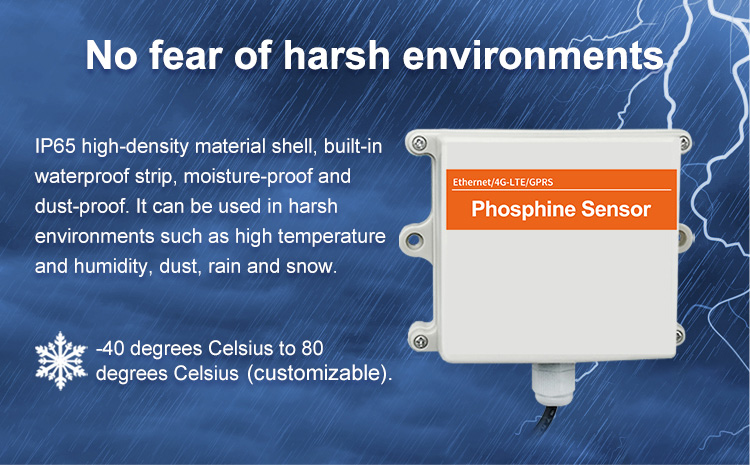 No fear of harsh environments

IP65 high-density material shell, built-in waterproof strip, moisture-proof and dust-proof. It can be used in harsh environments such as high temperature and humidity, dust, rain and snow.

-40 degrees Celsius to 80 degrees Celsius (customizable).

Ethernet/4G-LTE/GPRS

Phosphine Sensor